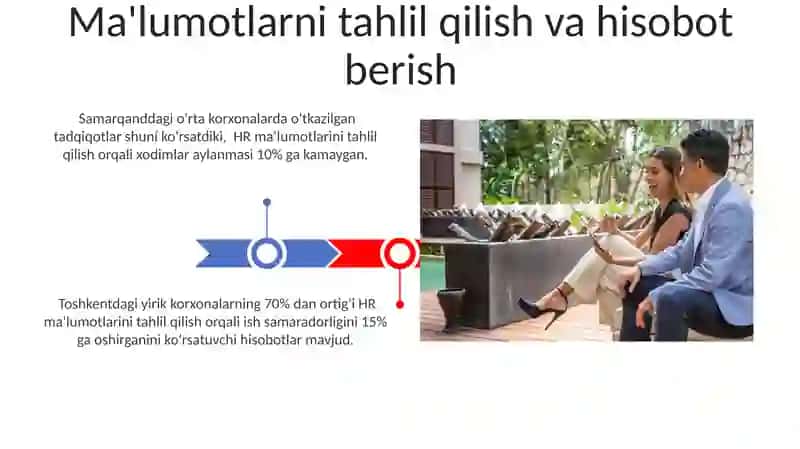 Ma'lumotlarni tahlil qilish va hisobot berish

Samarqanddagi o'rta korxonalarda o'tkazilgan tadqiqotlar shuni ko'rsatdiki, HR ma'lumotlarini tahlil qilish orqali xodimlar aylanmasi 10% ga kamaygan.

Toshkentdagi yirik korxonalarning 70% dan ortig'i HR ma'lumotlarini tahlil qilish orqali ish samaradorligini 15% ga oshirganini ko'rsatuvchi hisobotlar mavjud.